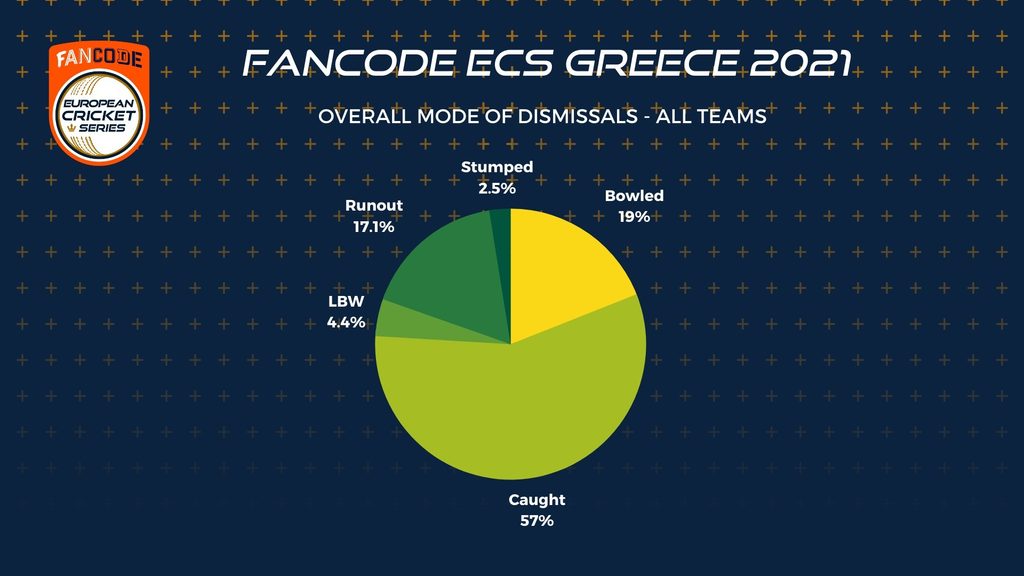 FANCODE
EUROPEAN CRICKET SERIES

FANCODE ECS GREECE 2021

OVERALL MODE OF DISMISSALS - ALL TEAMS

Stumped
2.5%

Bowled
19%

Runout
17.1%

LBW
4.4%

Caught
57%